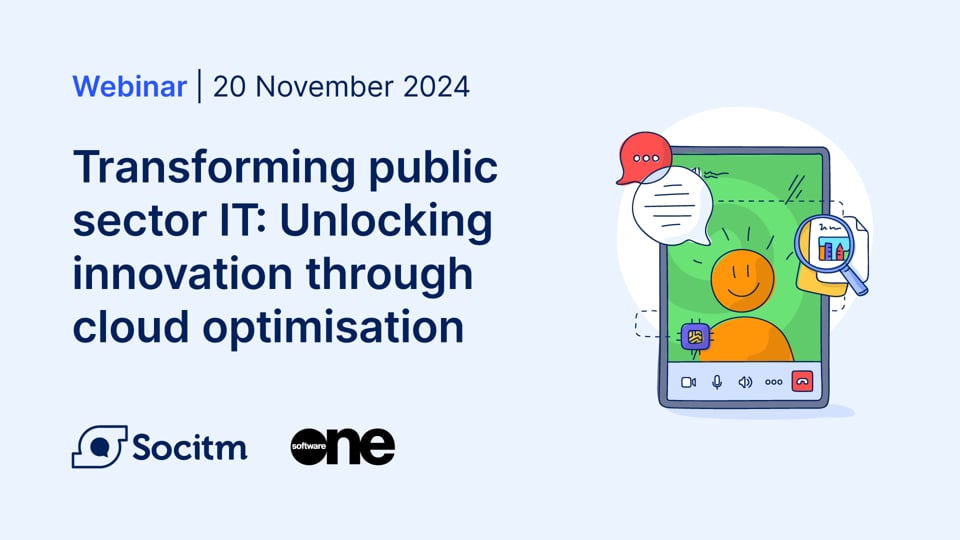 Webinar | 20 November 2024

Transforming public sector IT: Unlocking innovation through cloud optimisation

Socitm

software one